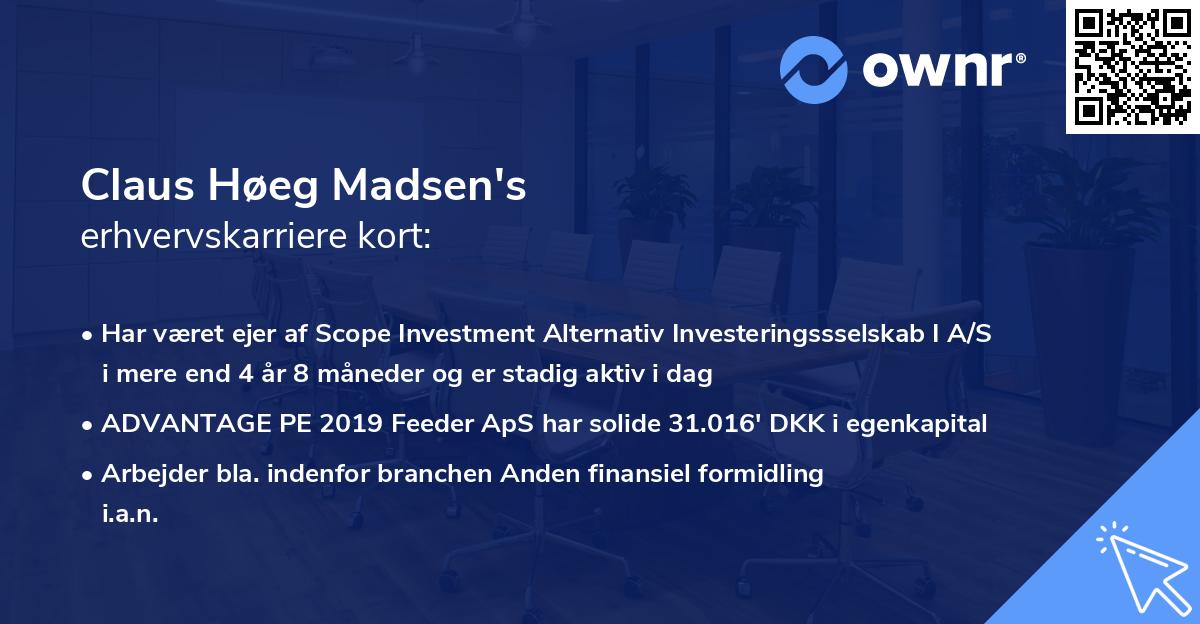 ownr®

Claus Høeg Madsen's
erhvervskarriere kort:

• Har været ejer af Scope Investment Alternativ Investeringssselskab I A/S i mere end 4 år 8 måneder og er stadig aktiv i dag
• ADVANTAGE PE 2019 Feeder ApS har solide 31.016' DKK i egenkapital
• Arbejder bla. indenfor branchen Anden finansiel formidling i.a.n.